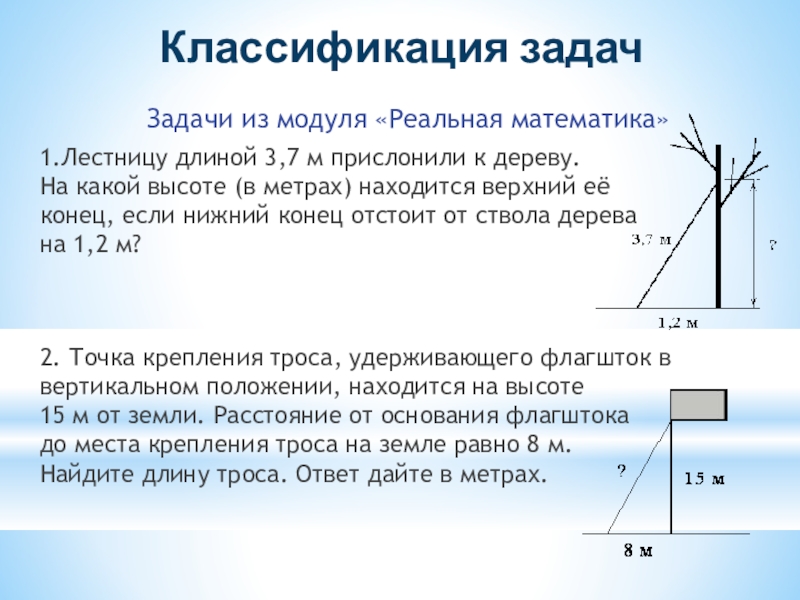 Классификация задач

Задачи из модуля «Реальная математика»

1.Лестницу длиной 3,7 м прислонили к дереву. На какой высоте (в метрах) находится верхний её конец, если нижний конец отстоит от ствола дерева на 1,2 м?

3,7 м
?
1,2 м

2. Точка крепления троса, удерживающего флагшток в вертикальном положении, находится на высоте 15 м от земли. Расстояние от основания флагштока до места крепления троса на земле равно 8 м. Найдите длину троса. Ответ дайте в метрах.

?
15 м
8 м